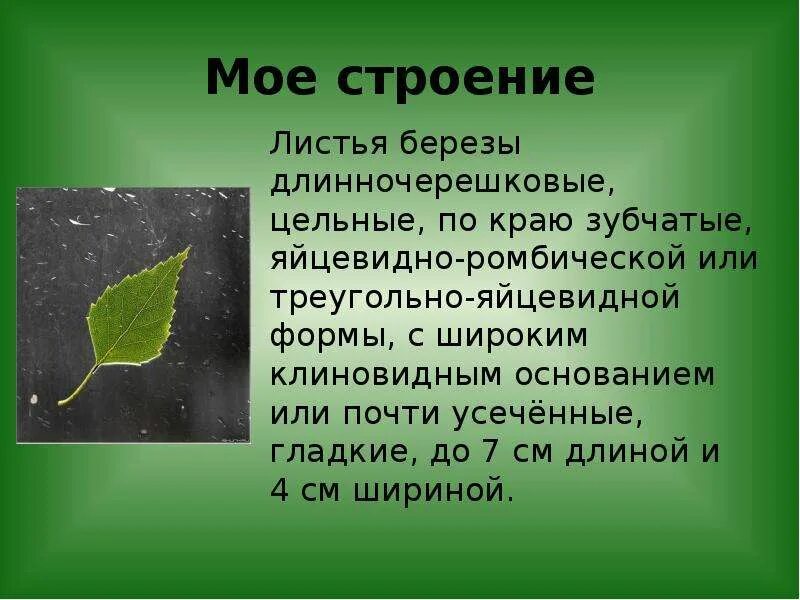 Мое строение

Листья березы длинночерешковые, цельные, по краю зубчатые, яйцевидно-ромбической или треугольно-яйцевидной формы, с широким клиновидным основанием или почти усечённые, гладкие, до 7 см длиной и 4 см шириной.